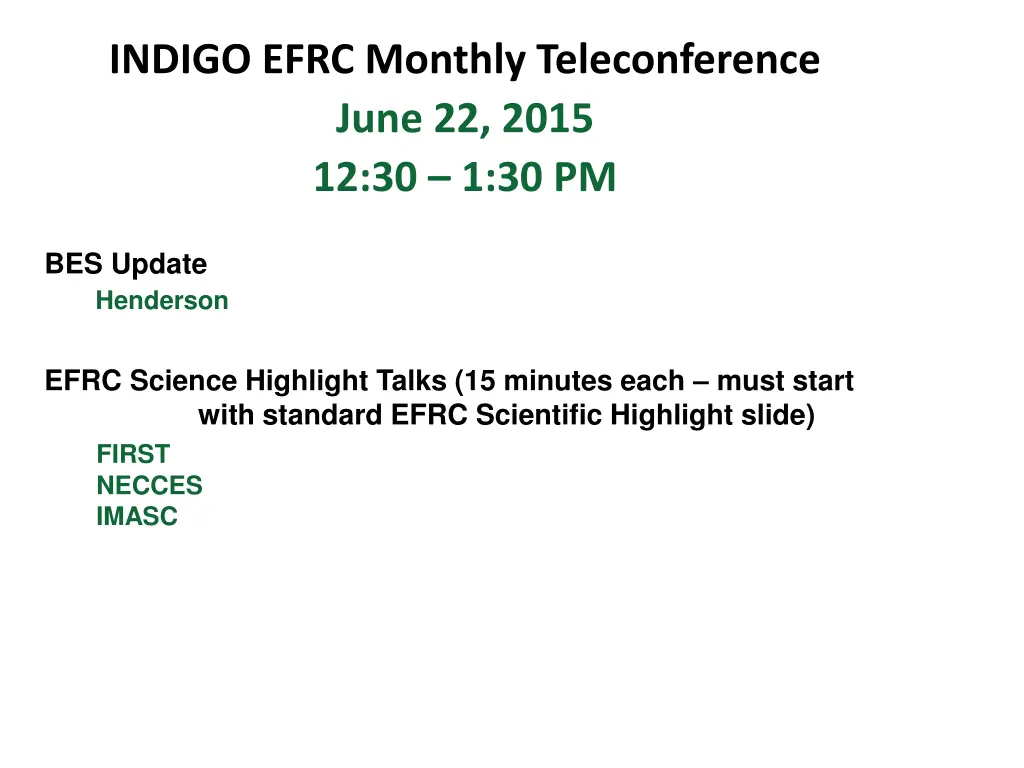 INDIGO EFRC Monthly Teleconference
June 22, 2015
12:30 – 1:30 PM

BES Update
Henderson

EFRC Science Highlight Talks (15 minutes each – must start with standard EFRC Scientific Highlight slide)
FIRST
NECCES
IMASC